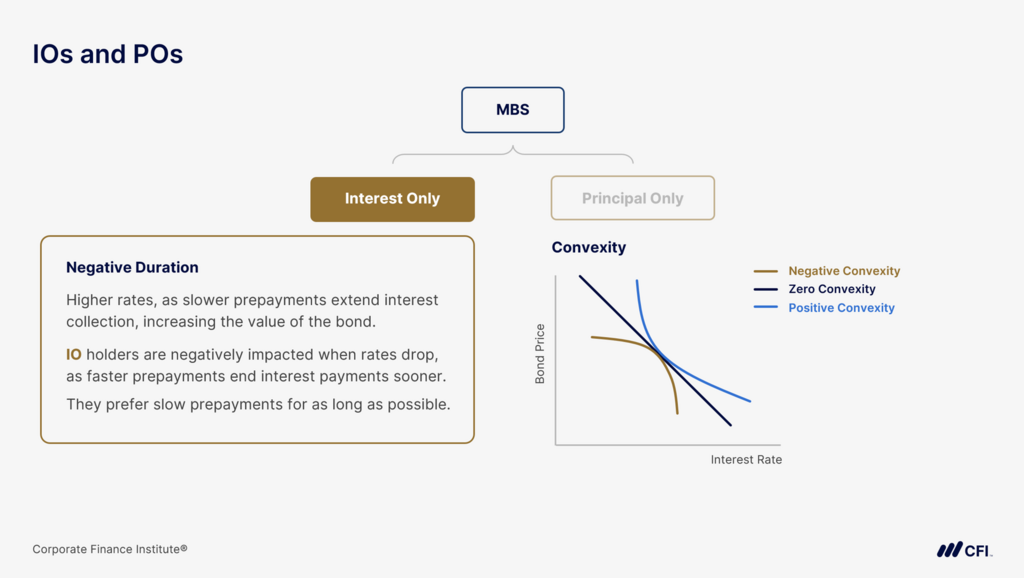 IOs and POs

MBS

Interest Only

Principal Only

Negative Duration

Higher rates, as slower prepayments extend interest collection, increasing the value of the bond.

IO holders are negatively impacted when rates drop, as faster prepayments end interest payments sooner.

They prefer slow prepayments for as long as possible.

Convexity

Negative Convexity
Zero Convexity
Positive Convexity

Bond Price

Interest Rate

Corporate Finance Institute®

CFI.